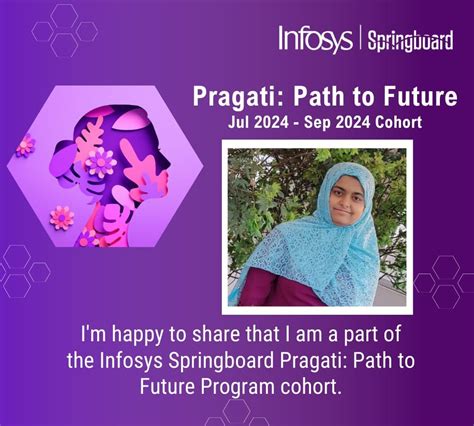 Infosys | Springboard

Pragati: Path to Future
Jul 2024 - Sep 2024 Cohort

I'm happy to share that I am a part of the Infosys Springboard Pragati: Path to Future Program cohort.